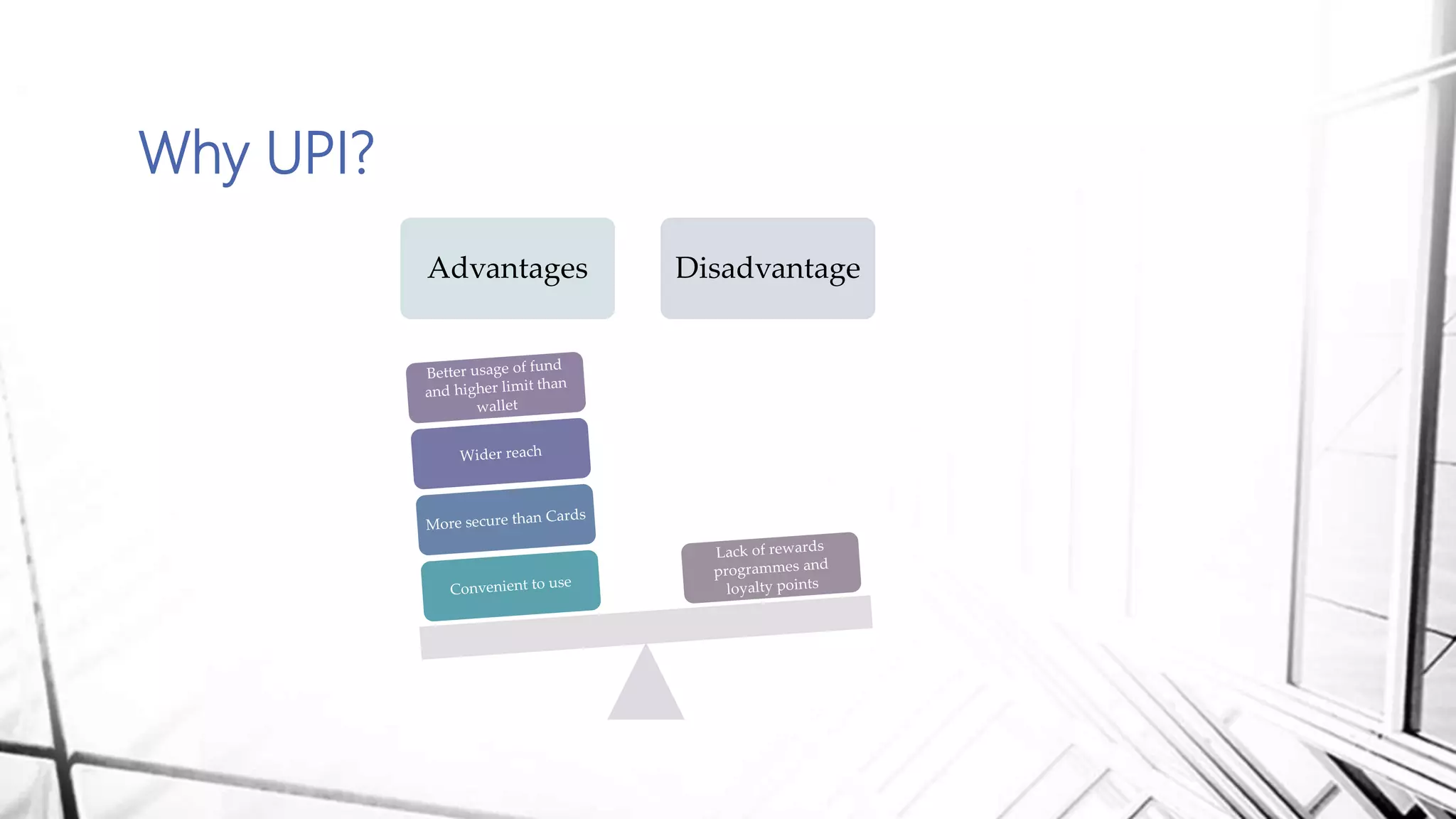 Why UPI?

Advantages

Disadvantage

Better usage of fund and higher limit than wallet

Wider reach

More secure than Cards

Convenient to use

Lack of rewards programmes and loyalty points